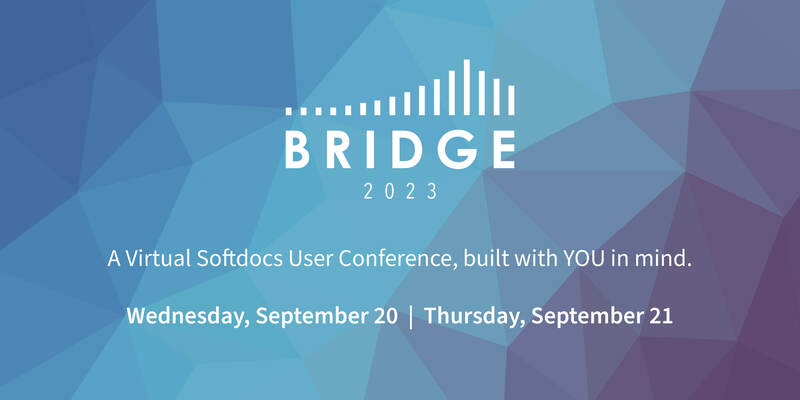 BRIDGE
2023

A Virtual Softdocs User Conference, built with YOU in mind.

Wednesday, September 20 | Thursday, September 21